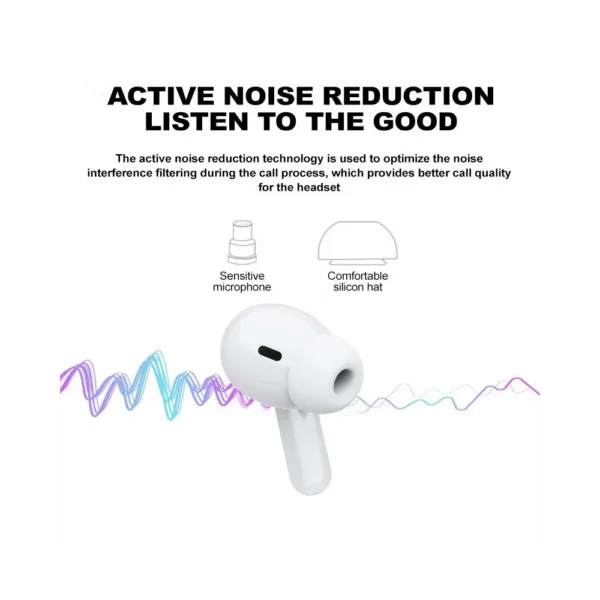 ACTIVE NOISE REDUCTION
LISTEN TO THE GOOD

The active noise reduction technology is used to optimize the noise interference filtering during the call process, which provides better call quality for the headset

Sensitive microphone

Comfortable silicon hat